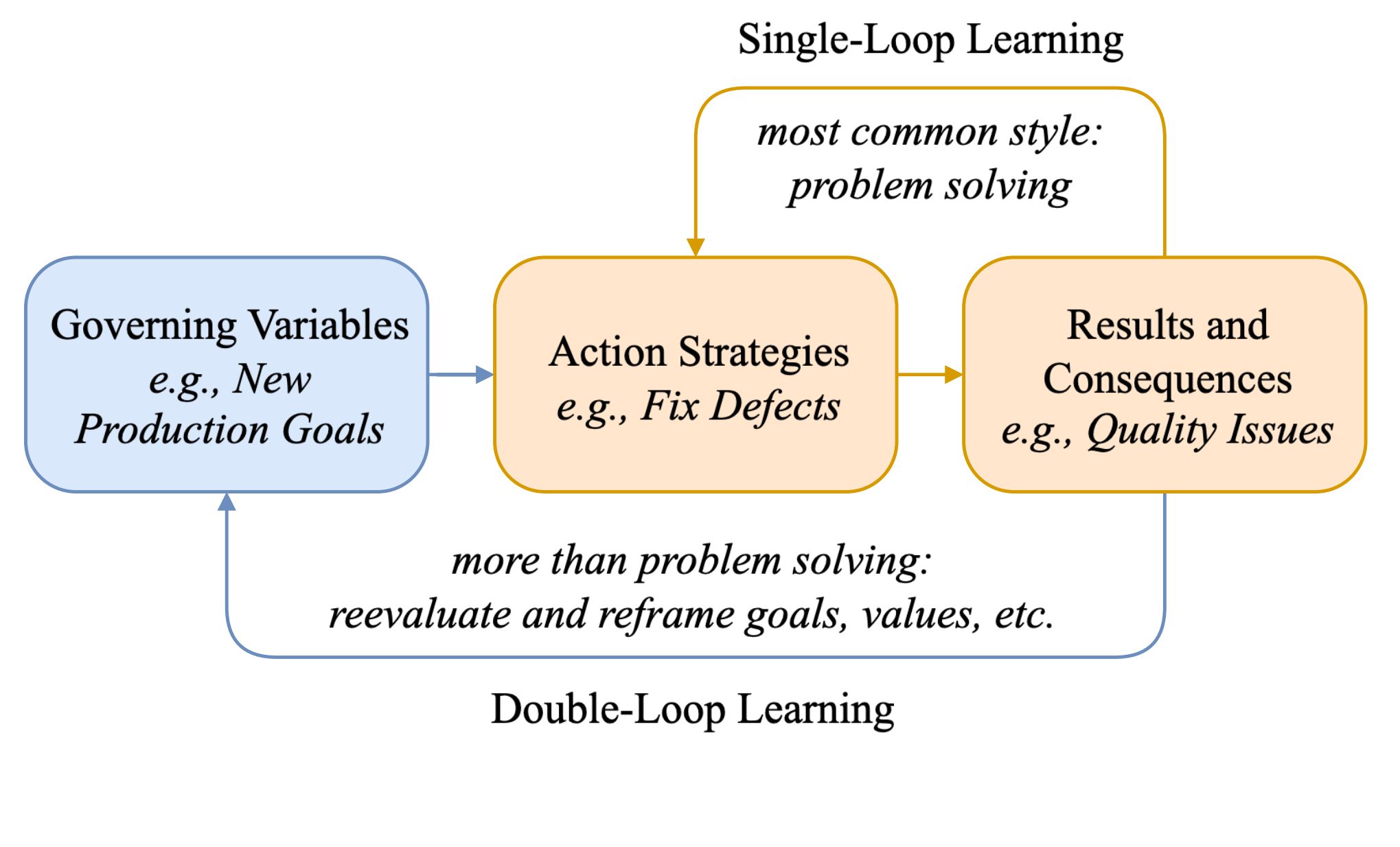 Single-Loop Learning

most common style: problem solving

Governing Variables
e.g., New Production Goals

Action Strategies
e.g., Fix Defects

Results and Consequences
e.g., Quality Issues

more than problem solving: reevaluate and reframe goals, values, etc.

Double-Loop Learning